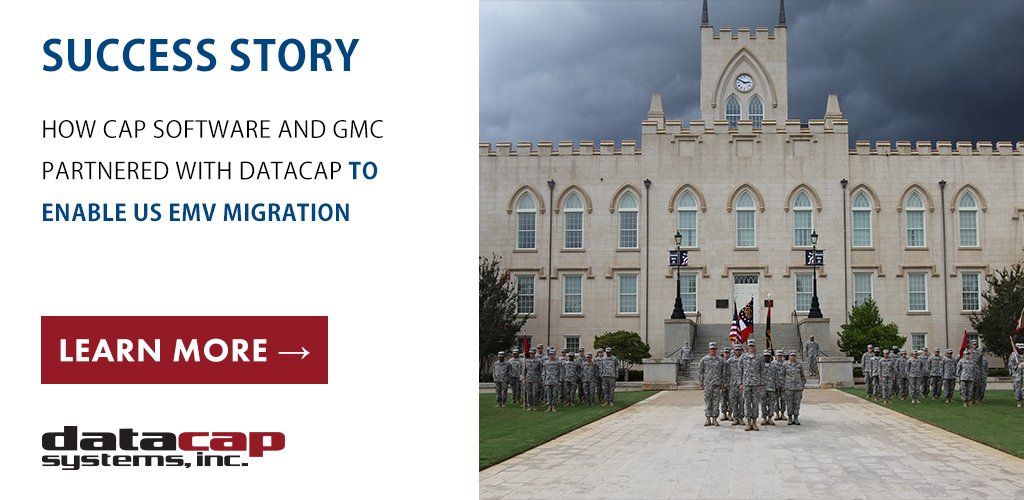 SUCCESS STORY

HOW CAP SOFTWARE AND GMC PARTNERED WITH DATACAP TO ENABLE US EMV MIGRATION

LEARN MORE →

datacap
systems, inc.